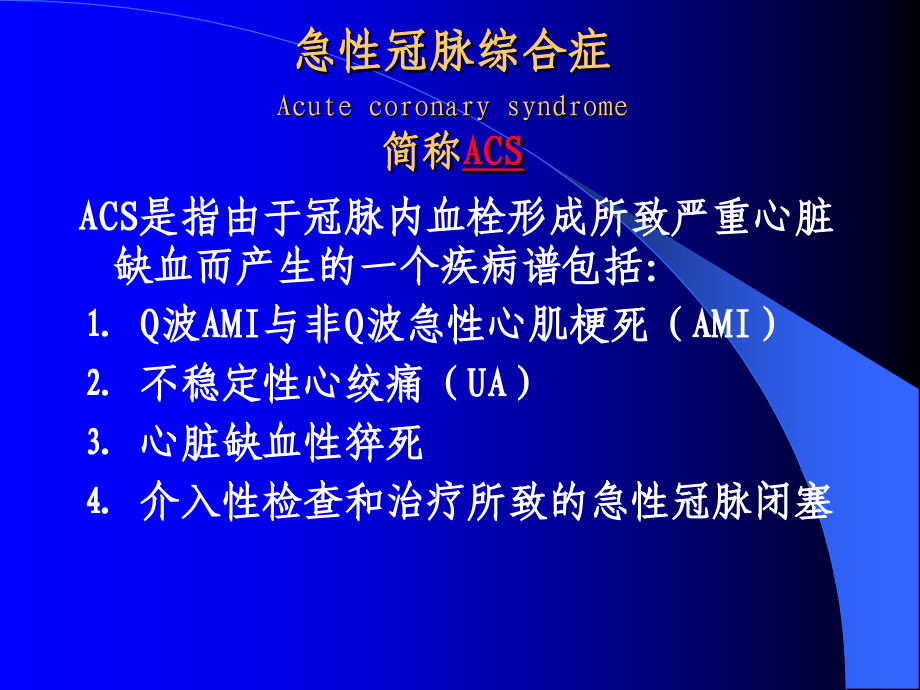 急性冠脉综合症

Acute coronary syndrome

简称ACS

ACS是指由于冠脉内血栓形成所致严重心脏缺血而产生的一个疾病谱包括:

1. Q波AMI与非Q波急性心肌梗死（AMI）
2. 不稳定性心绞痛（UA）
3. 心脏缺血性猝死
4. 介入性检查和治疗所致的急性冠脉闭塞